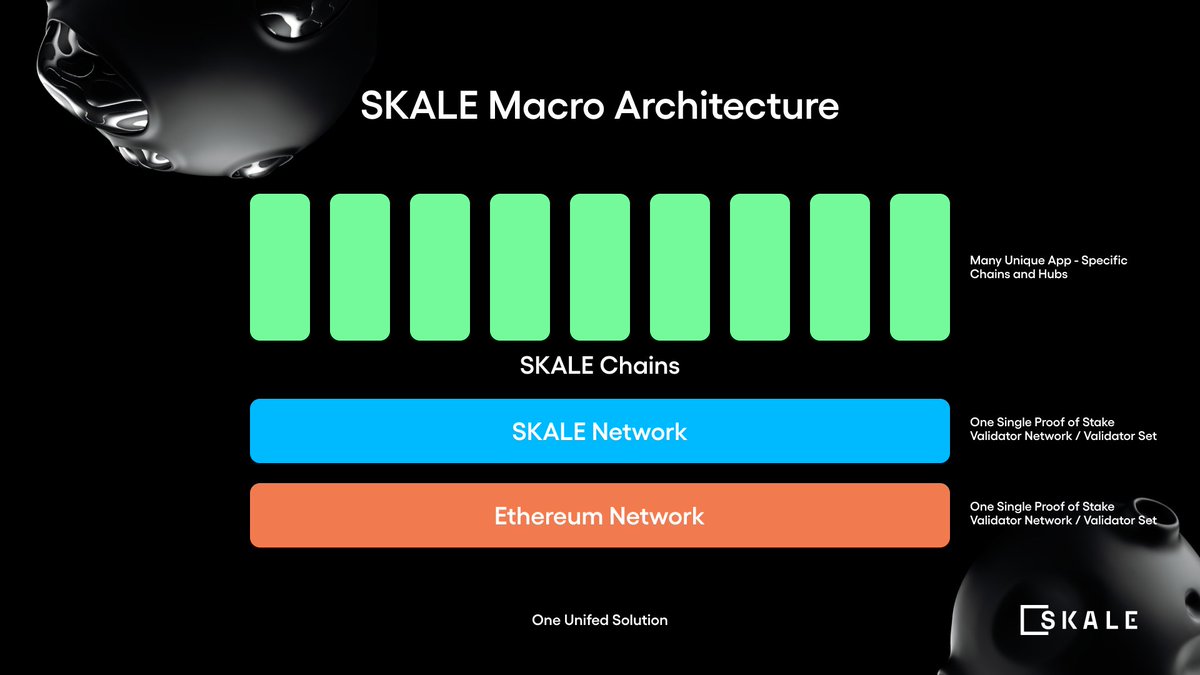 SKALE Macro Architecture

Many Unique App - Specific Chains and Hubs

SKALE Chains

SKALE Network

One Single Proof of Stake Validator Network / Validator Set

Ethereum Network

One Single Proof of Stake Validator Network / Validator Set

One Unifed Solution

SKALE